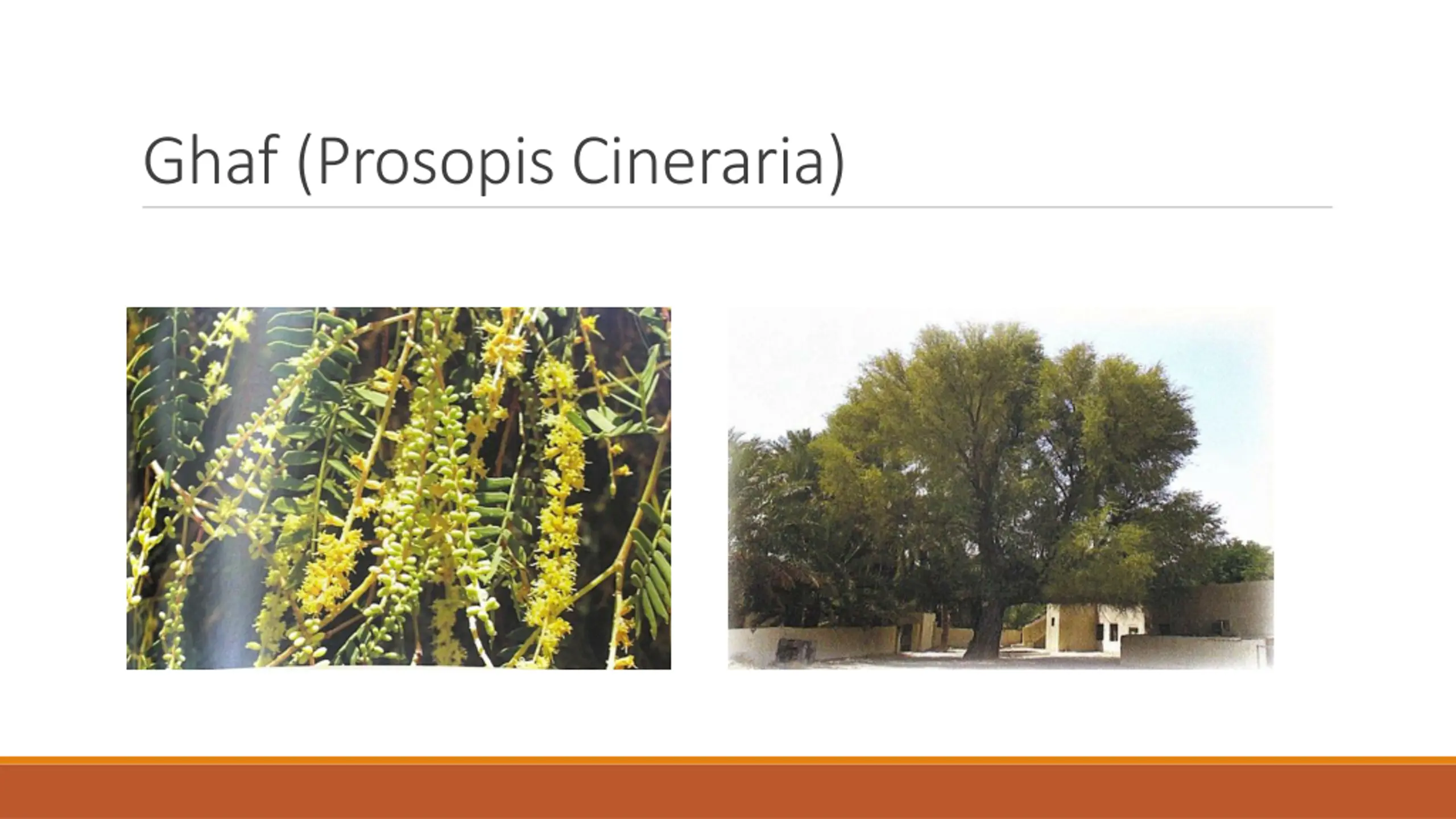 Ghaf (Prosopis Cineraria)